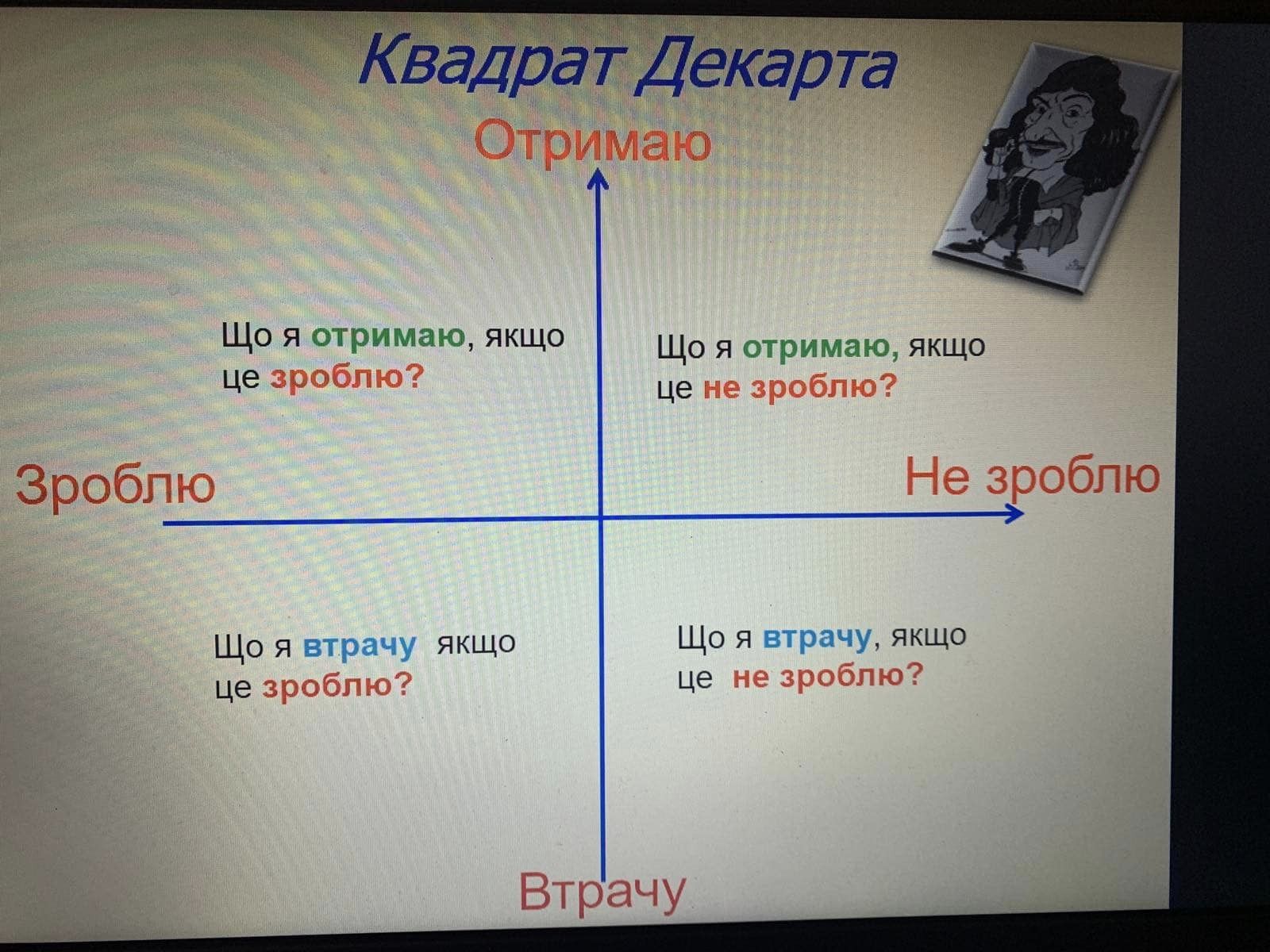 Квадрат Декарта

Отримаю

Що я отримаю, якщо це зроблю?

Що я отримаю, якщо це не зроблю?

Зроблю

Не зроблю

Що я втрачу якщо це зроблю?

Що я втрачу, якщо це не зроблю?

Втрачу